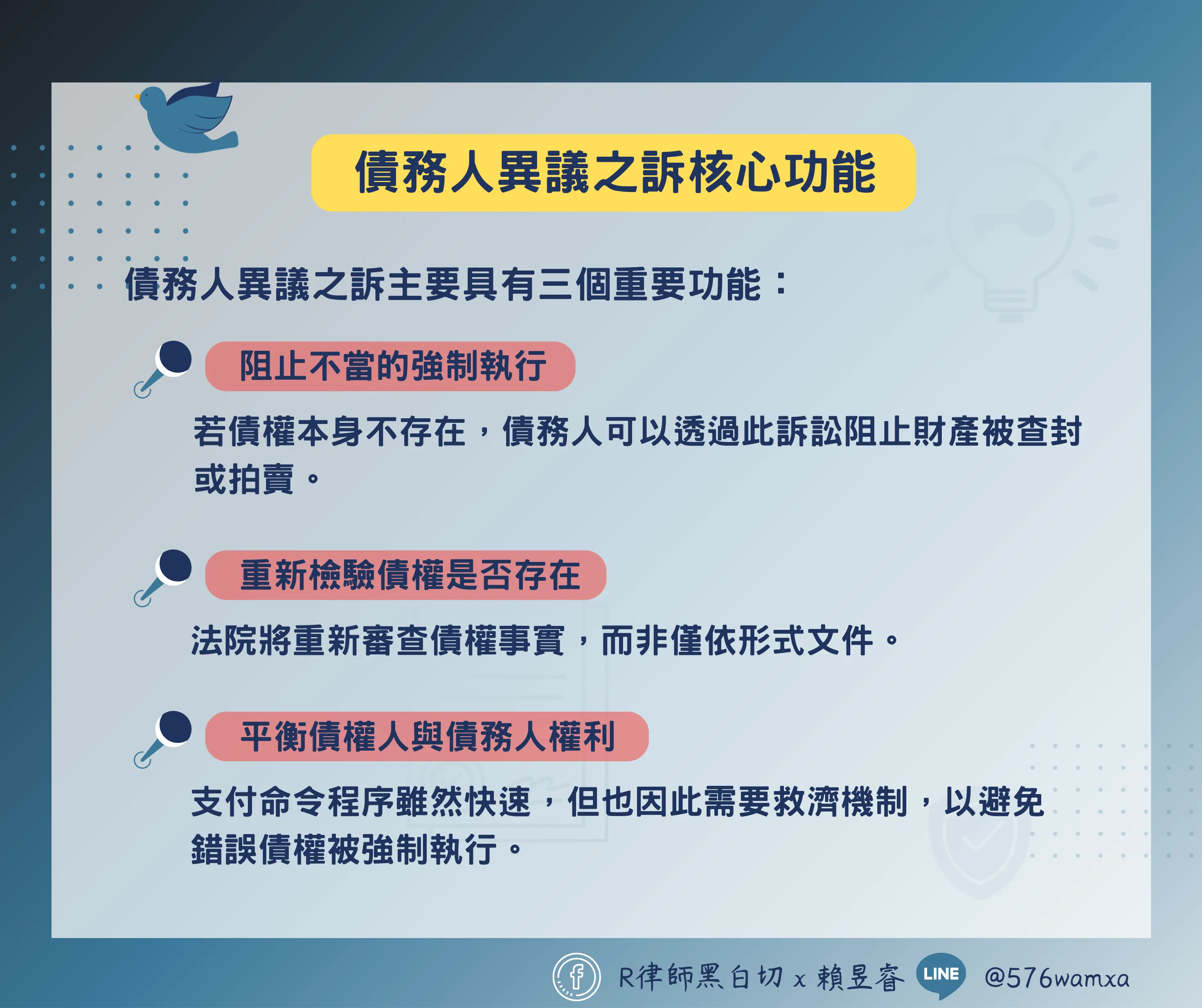 債務人異議之訴核心功能

債務人異議之訴主要具有三個重要功能：

阻止不當的強制執行

若債權本身不存在，債務人可以透過此訴訟阻止財產被查封或拍賣。

重新檢驗債權是否存在

法院將重新審查債權事實，而非僅依形式文件。

平衡債權人與債務人權利

支付命令程序雖然快速，但也因此需要救濟機制，以避免錯誤債權被強制執行。

R律師黑白切 x 賴昱睿 LINE @576wamxa